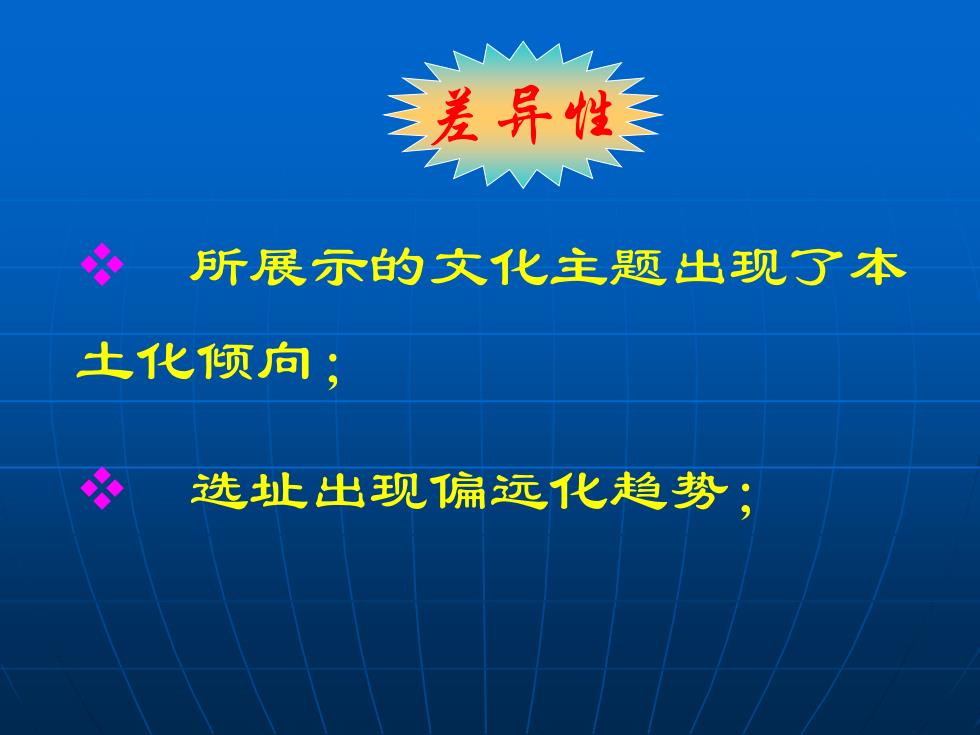 差异性

❖ 所展示的文化主题出现了本土化倾向；

❖ 选址出现偏远化趋势；